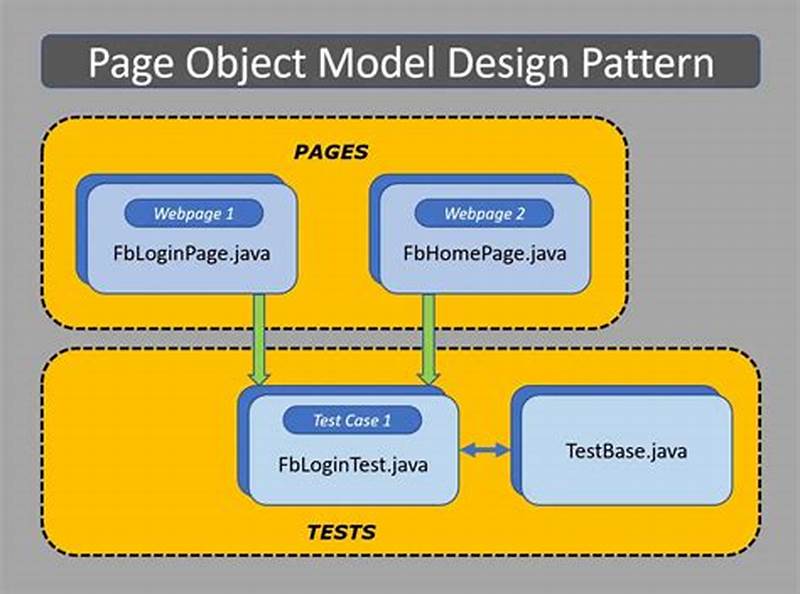 Page Object Model Design Pattern

PAGES

Webpage 1
FbLoginPage.java

Webpage 2
FbHomePage.java

Test Case 1
FbLoginTest.java

TestBase.java

TESTS